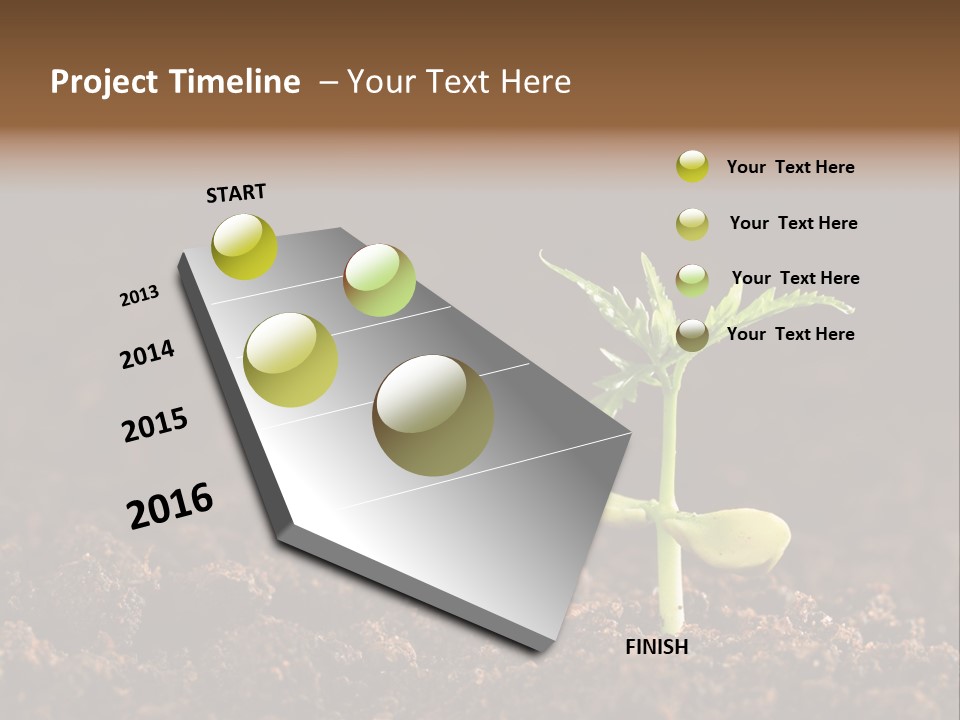 Project Timeline – Your Text Here

START

2013

2014

2015

2016

FINISH

Your Text Here

Your Text Here

Your Text Here

Your Text Here